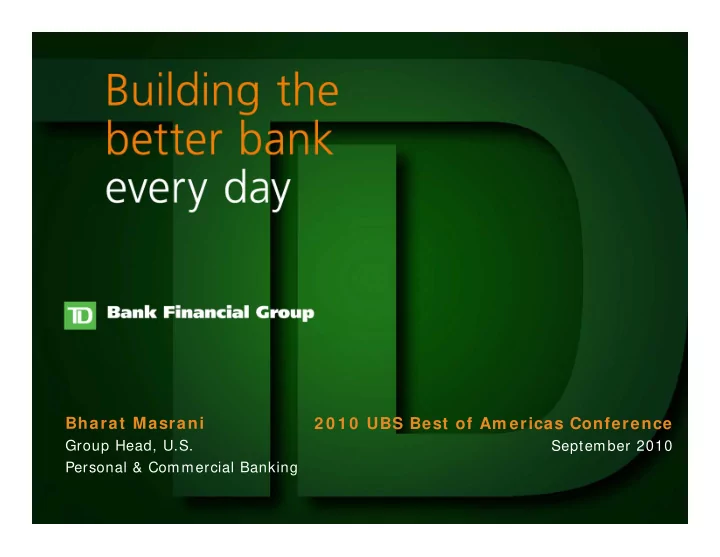 Building the better bank every day

TD Bank Financial Group

Bharat Masrani
Group Head, U.S.
Personal & Commercial Banking

2010 UBS Best of Americas Conference
September 2010